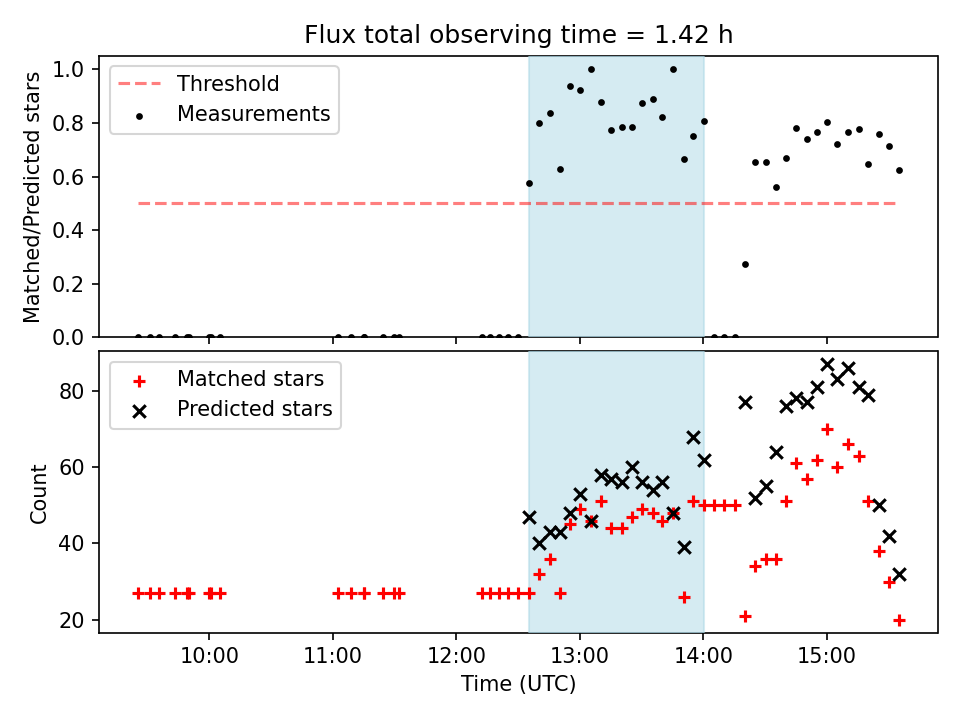 Flux total observing time = 1.42 h

Threshold
Measurements

Matched/Predicted stars

1.0
0.8
0.6
0.4
0.2
0.0

Matched stars
Predicted stars

Count

80
60
40
20

10:00
11:00
12:00
13:00
14:00
15:00

Time (UTC)